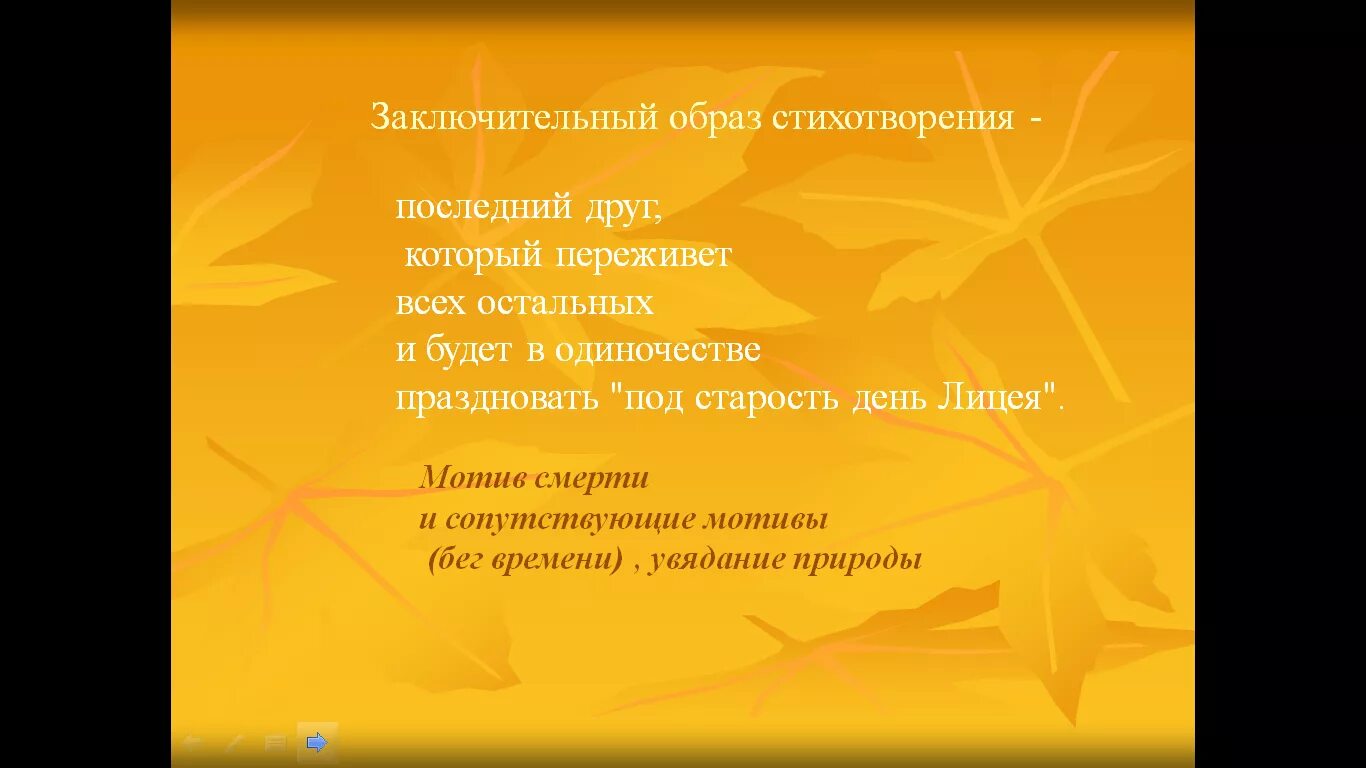 Заключительный образ стихотворения -

последний друг,
который переживет
всех остальных
и будет в одиночестве
праздновать "под старость день Лицея".

Мотив смерти
и сопутствующие мотивы
(бег времени) , увядание природы